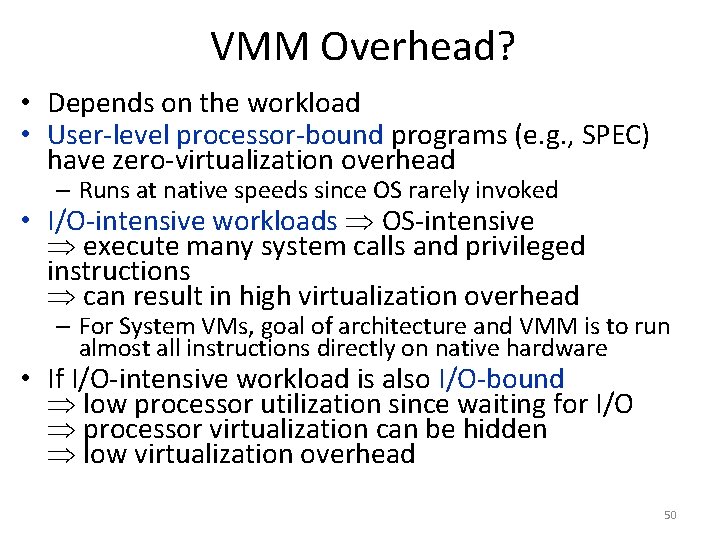 VMM Overhead?

• Depends on the workload
• User-level processor-bound programs (e.g., SPEC) have zero-virtualization overhead
  – Runs at native speeds since OS rarely invoked
• I/O-intensive workloads $\Rightarrow$ OS-intensive
$\Rightarrow$ execute many system calls and privileged instructions
$\Rightarrow$ can result in high virtualization overhead
  – For System VMs, goal of architecture and VMM is to run almost all instructions directly on native hardware
• If I/O-intensive workload is also I/O-bound
$\Rightarrow$ low processor utilization since waiting for I/O
$\Rightarrow$ processor virtualization can be hidden
$\Rightarrow$ low virtualization overhead

50